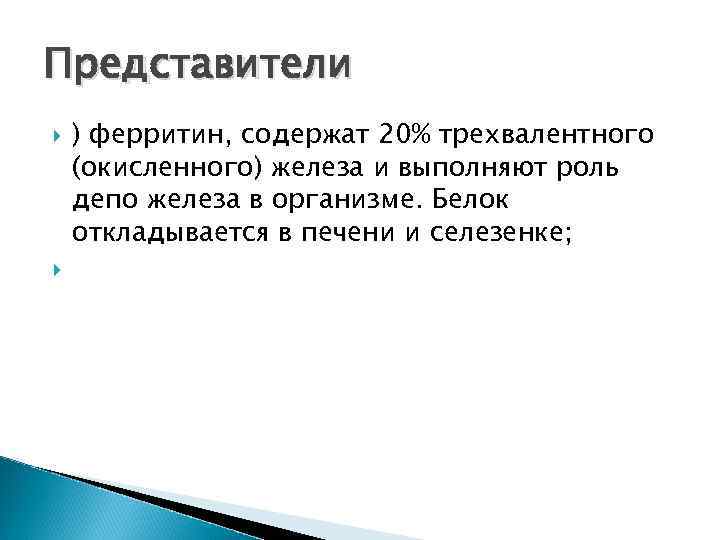 Представители

) ферритин, содержат 20% трехвалентного (окисленного) железа и выполняют роль депо железа в организме. Белок откладывается в печени и селезенке;